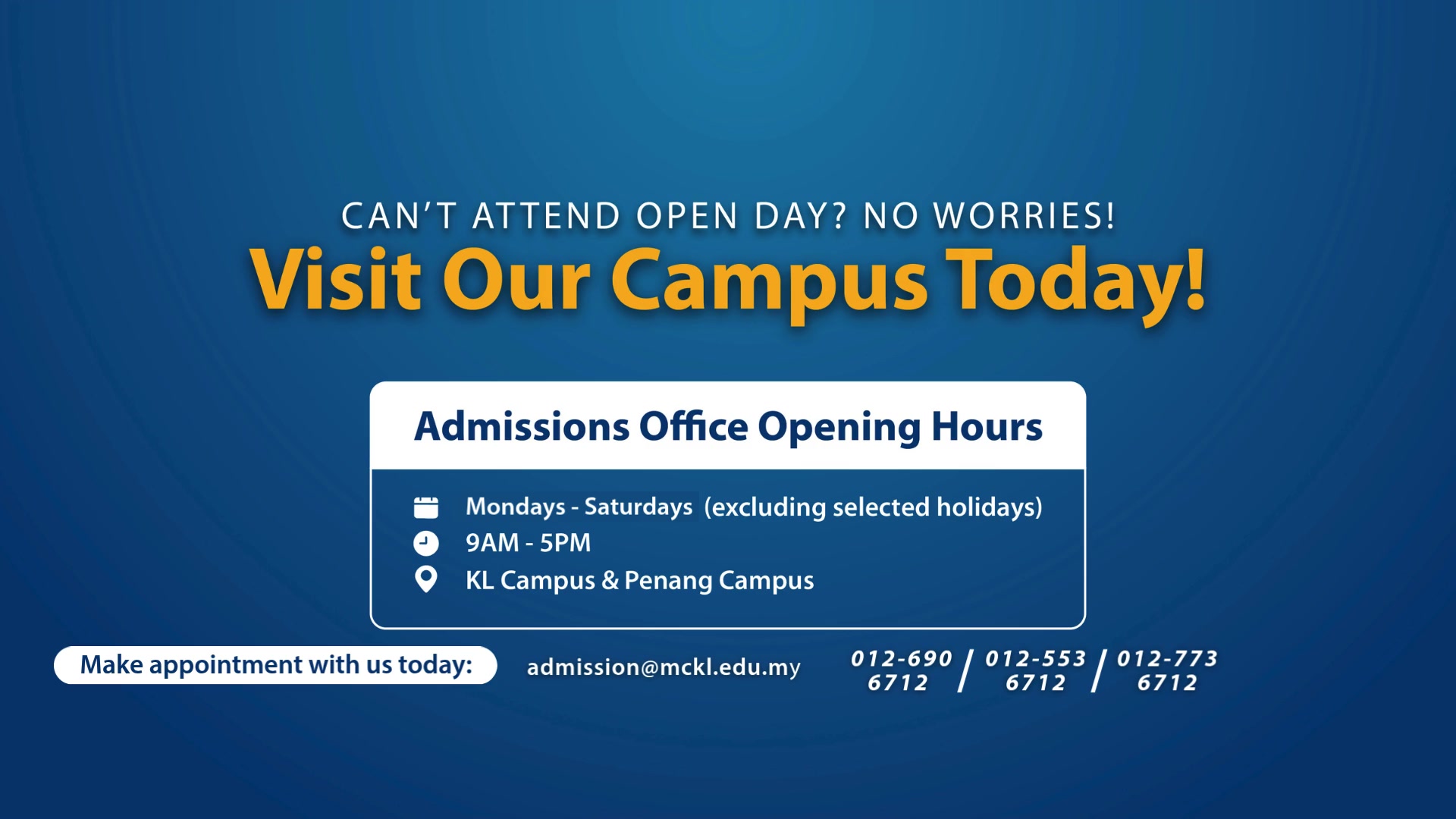 CAN'T ATTEND OPEN DAY? NO WORRIES!
Visit Our Campus Today!

Admissions Office Opening Hours

Mondays - Saturdays (excluding selected holidays)
9AM - 5PM
KL Campus & Penang Campus

Make appointment with us today:

admission@mckl.edu.my

012-690 6712 / 012-553 6712 / 012-773 6712